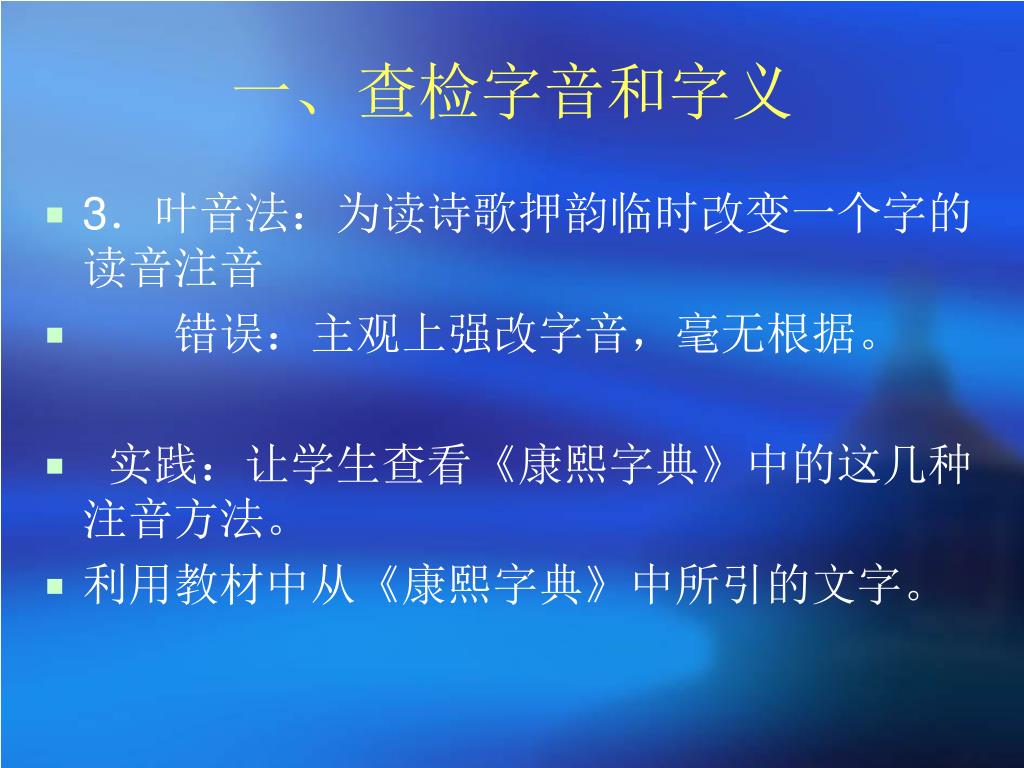 一、查检字音和字义

3．叶音法：为读诗歌押韵临时改变一个字的读音注音

错误：主观上强改字音，毫无根据。

实践：让学生查看《康熙字典》中的这几种注音方法。

利用教材中从《康熙字典》中所引的文字。